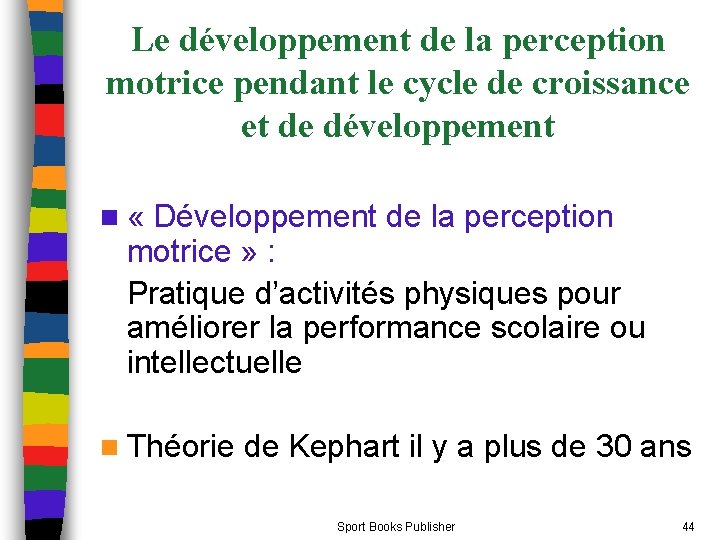 Le développement de la perception motrice pendant le cycle de croissance et de développement

« Développement de la perception motrice » :

Pratique d'activités physiques pour améliorer la performance scolaire ou intellectuelle

Théorie de Kephart il y a plus de 30 ans

Sport Books Publisher

44